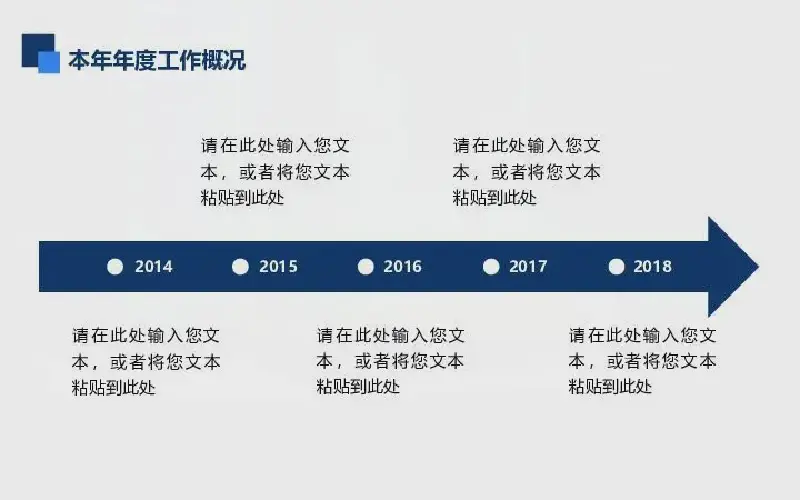 本年年度工作概况

请在此处输入您文本，或者将您文本粘贴到此处

请在此处输入您文本，或者将您文本粘贴到此处

2014 2015 2016 2017 2018

请在此处输入您文本，或者将您文本粘贴到此处

请在此处输入您文本，或者将您文本粘贴到此处

请在此处输入您文本，或者将您文本粘贴到此处